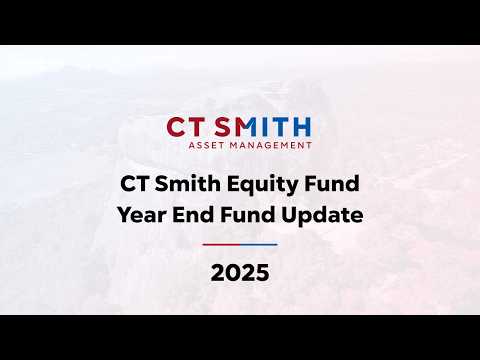 CT SMITH
ASSET MANAGEMENT

CT Smith Equity Fund
Year End Fund Update

2025